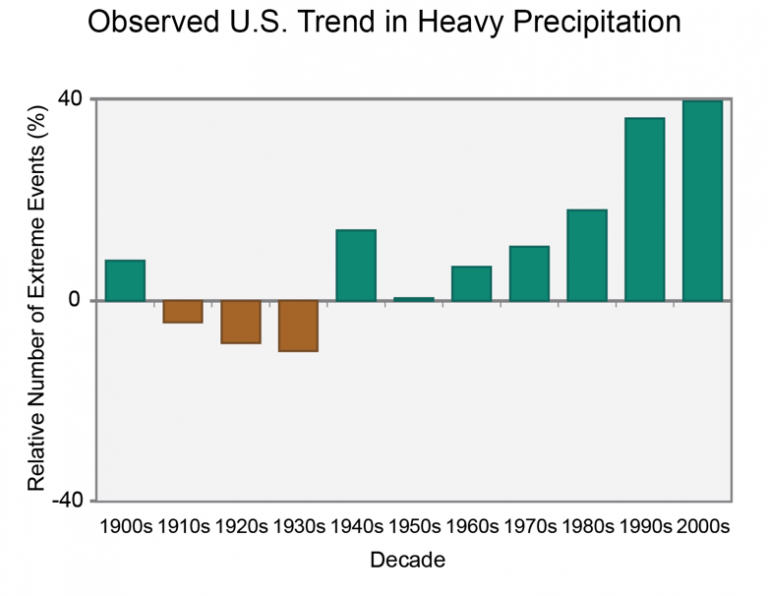 Observed U.S. Trend in Heavy Precipitation

Relative Number of Extreme Events (%)

40

0

-40

1900s 1910s 1920s 1930s 1940s 1950s 1960s 1970s 1980s 1990s 2000s

Decade